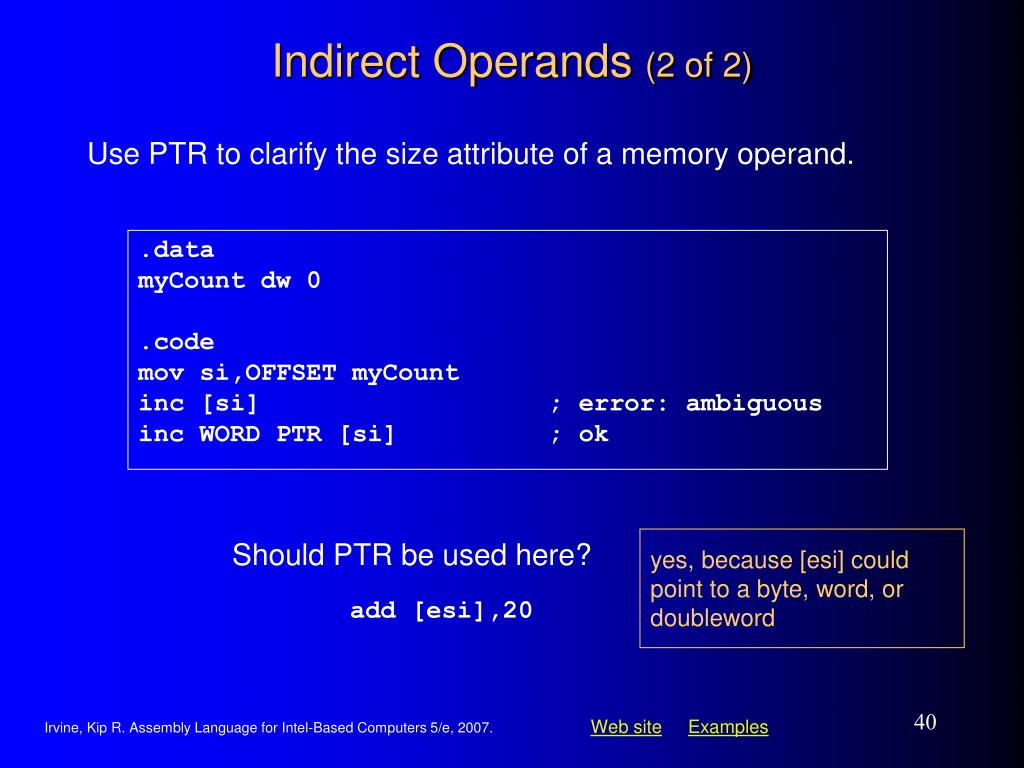 Indirect Operands (2 of 2)

Use PTR to clarify the size attribute of a memory operand.

.data
myCount dw 0

.code
mov si,OFFSET myCount
inc [si] ; error: ambiguous
inc WORD PTR [si] ; ok

Should PTR be used here?

add [esi],20

yes, because [esi] could point to a byte, word, or doubleword

Irvine, Kip R. Assembly Language for Intel-Based Computers 5/e, 2007.

Web site Examples

40